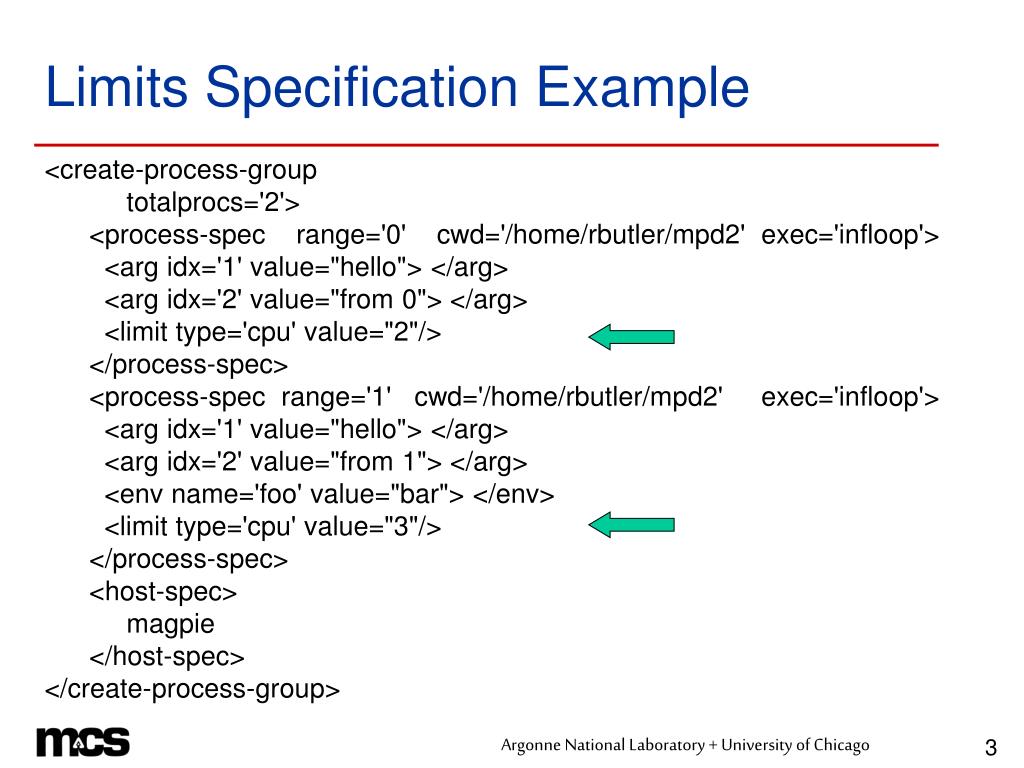 Limits Specification Example

<create-process-group
totalprocs='2'>
<process-spec range='0' cwd='/home/rbutler/mpd2' exec='infloop'>
<arg idx='1' value="hello"> </arg>
<arg idx='2' value="from 0"> </arg>
<limit type='cpu' value="2"/>
</process-spec>
<process-spec range='1' cwd='/home/rbutler/mpd2' exec='infloop'>
<arg idx='1' value="hello"> </arg>
<arg idx='2' value="from 1"> </arg>
<env name='foo' value="bar"> </env>
<limit type='cpu' value="3"/>
</process-spec>
<host-spec>
magpie
</host-spec>
</create-process-group>

mcs

Argonne National Laboratory + University of Chicago

3